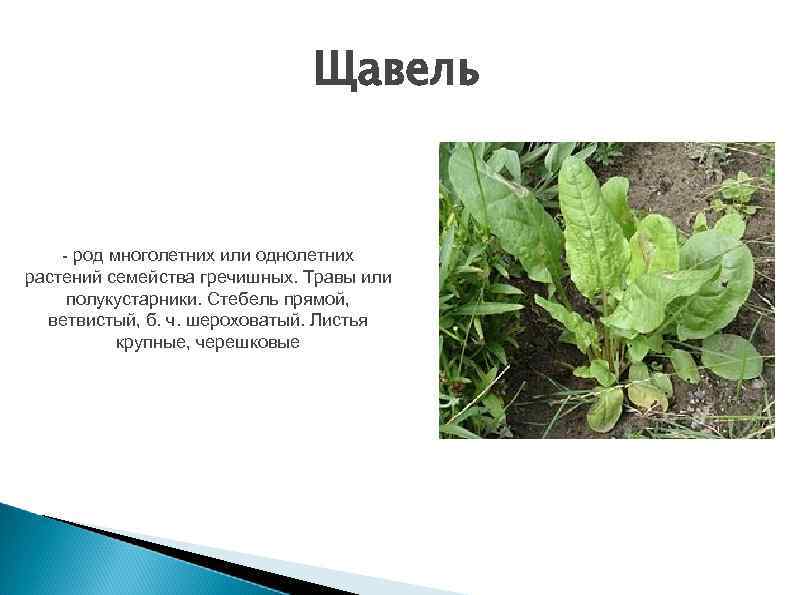 Щавель

- род многолетних или однолетних растений семейства гречишных. Травы или полукустарники. Стебель прямой, ветвистый, б. ч. шероховатый. Листья крупные, черешковые